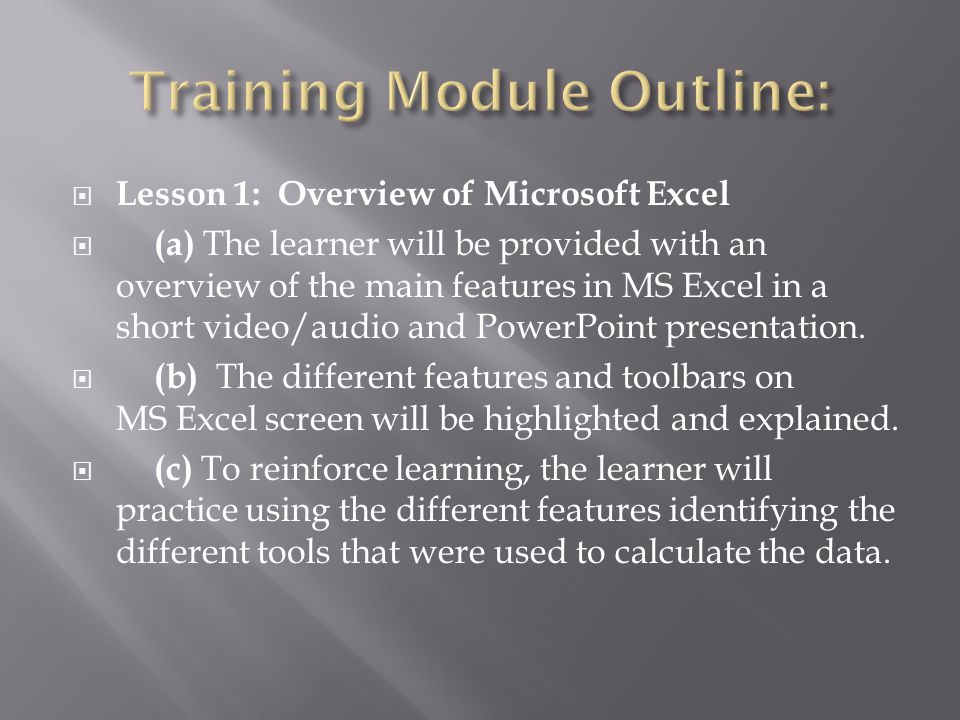 Training Module Outline:

Lesson 1: Overview of Microsoft Excel

(a) The learner will be provided with an overview of the main features in MS Excel in a short video/audio and PowerPoint presentation.

(b) The different features and toolbars on MS Excel screen will be highlighted and explained.

(c) To reinforce learning, the learner will practice using the different features identifying the different tools that were used to calculate the data.